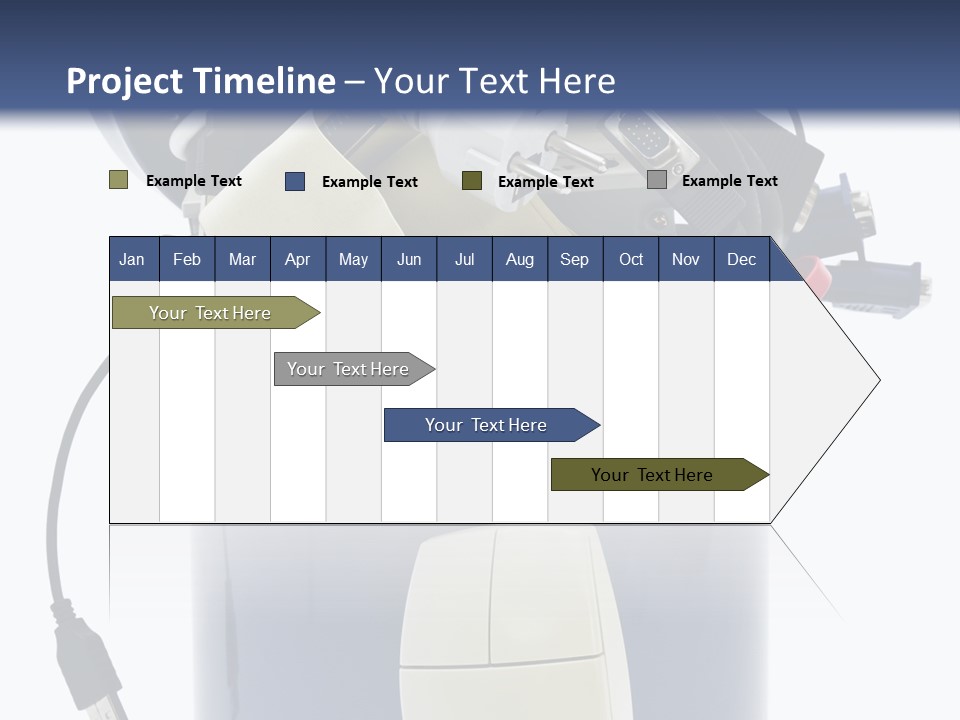 Project Timeline – Your Text Here

Example Text Example Text Example Text Example Text

| Jan | Feb | Mar | Apr | May | Jun | Jul | Aug | Sep | Oct | Nov | Dec |
|---|---|---|---|---|---|---|---|---|---|---|---|

Your Text Here

Your Text Here

Your Text Here

Your Text Here